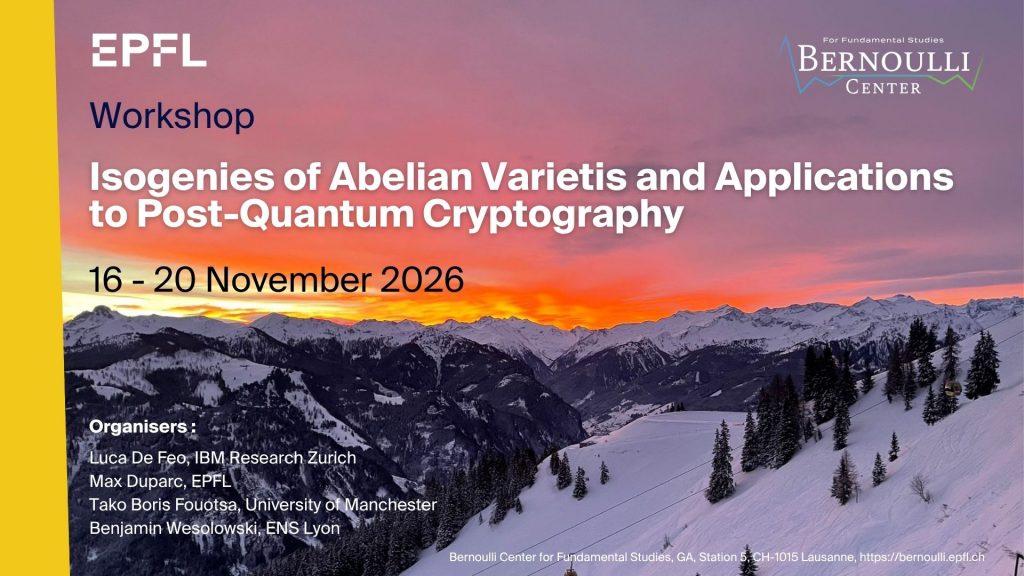 EPFL

For Fundamental Studies
BERNOULLI
CENTER

Workshop

Isogenies of Abelian Varietis and Applications to Post-Quantum Cryptography

16 - 20 November 2026

Organisers :
Luca De Feo, IBM Research Zurich
Max Duparc, EPFL
Tako Boris Fouotsa, University of Manchester
Benjamin Wesolowski, ENS Lyon

Bernoulli Center for Fundamental Studies, GA, Station 5, CH-1015 Lausanne, https://bernoulli.epfl.ch